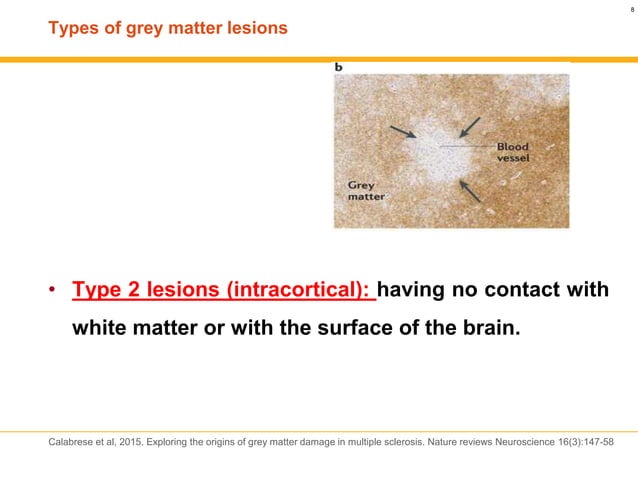 8

Types of grey matter lesions

b

Blood vessel

Grey matter

• Type 2 lesions (intracortical): having no contact with white matter or with the surface of the brain.

Calabrese et al, 2015. Exploring the origins of grey matter damage in multiple sclerosis. Nature reviews Neuroscience 16(3):147-58